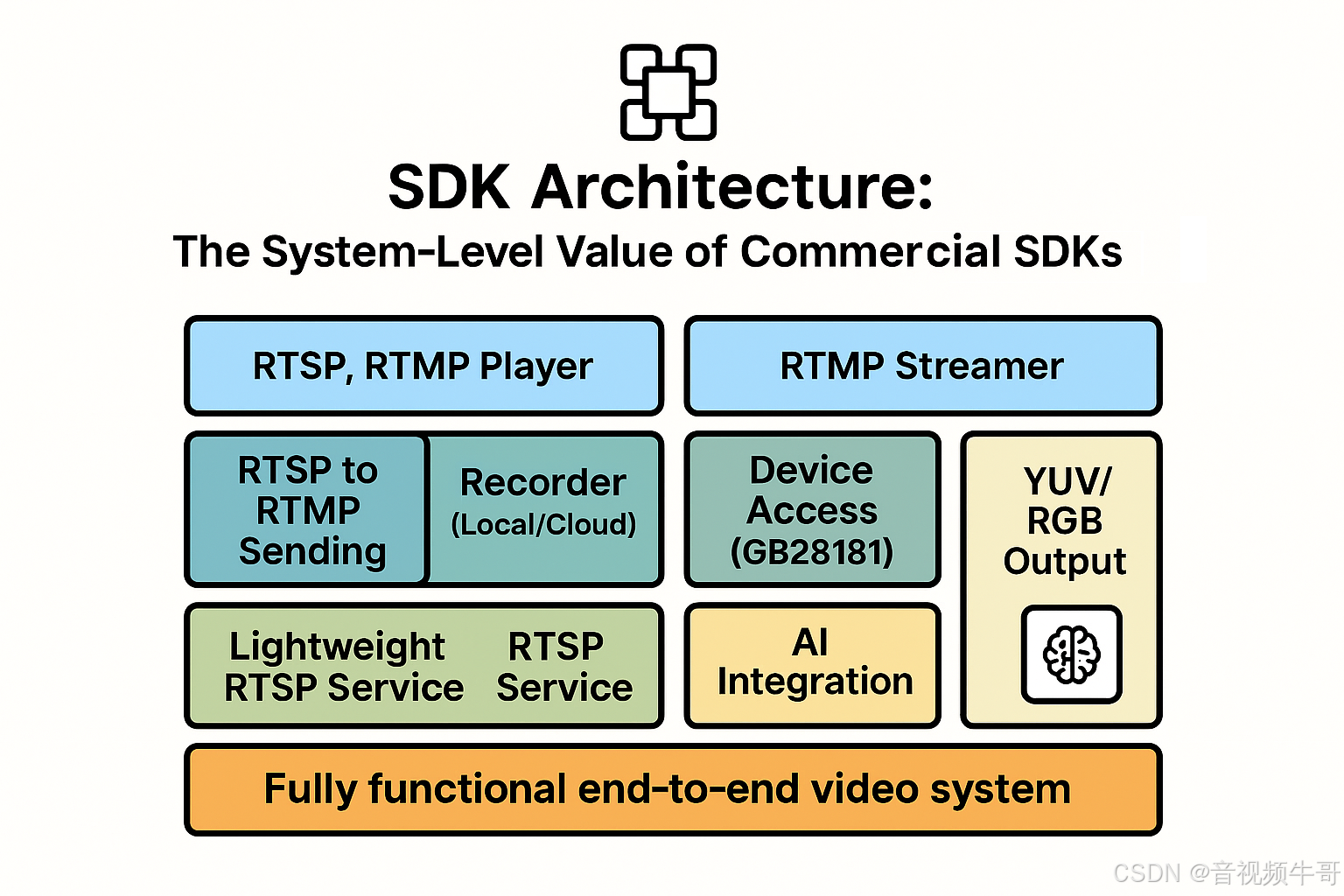 SDK Architecture:
The System-Level Value of Commercial SDKs

RTSP, RTMP Player

RTMP Streamer

RTSP to RTMP Sending

Recorder (Local/Cloud)

Device Access (GB28181)

YUV/ RGB Output

Lightweight RTSP Service

RTSP Service

AI Integration

Fully functional end-to-end video system

CSDN @音视频牛哥